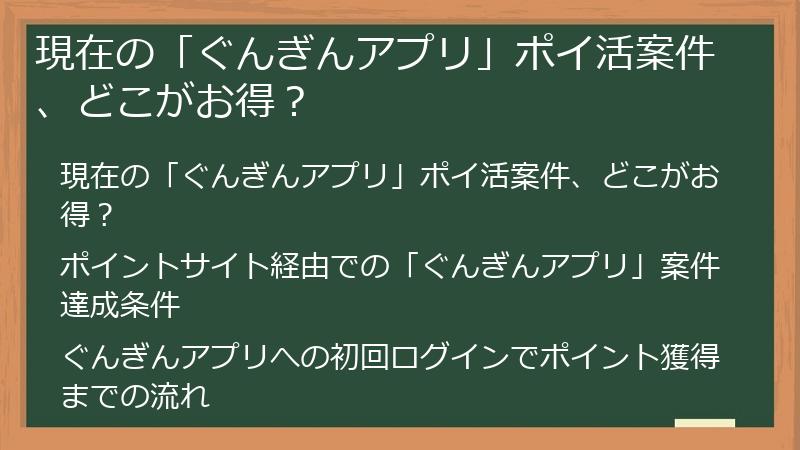 現在の「ぐんぎんアプリ」ポイ活案件、どこがお得？

現在の「ぐんぎんアプリ」ポイ活案件、どこがお得？

ポイントサイト経由での「ぐんぎんアプリ」案件達成条件

ぐんぎんアプリへの初回ログインでポイント獲得までの流れ